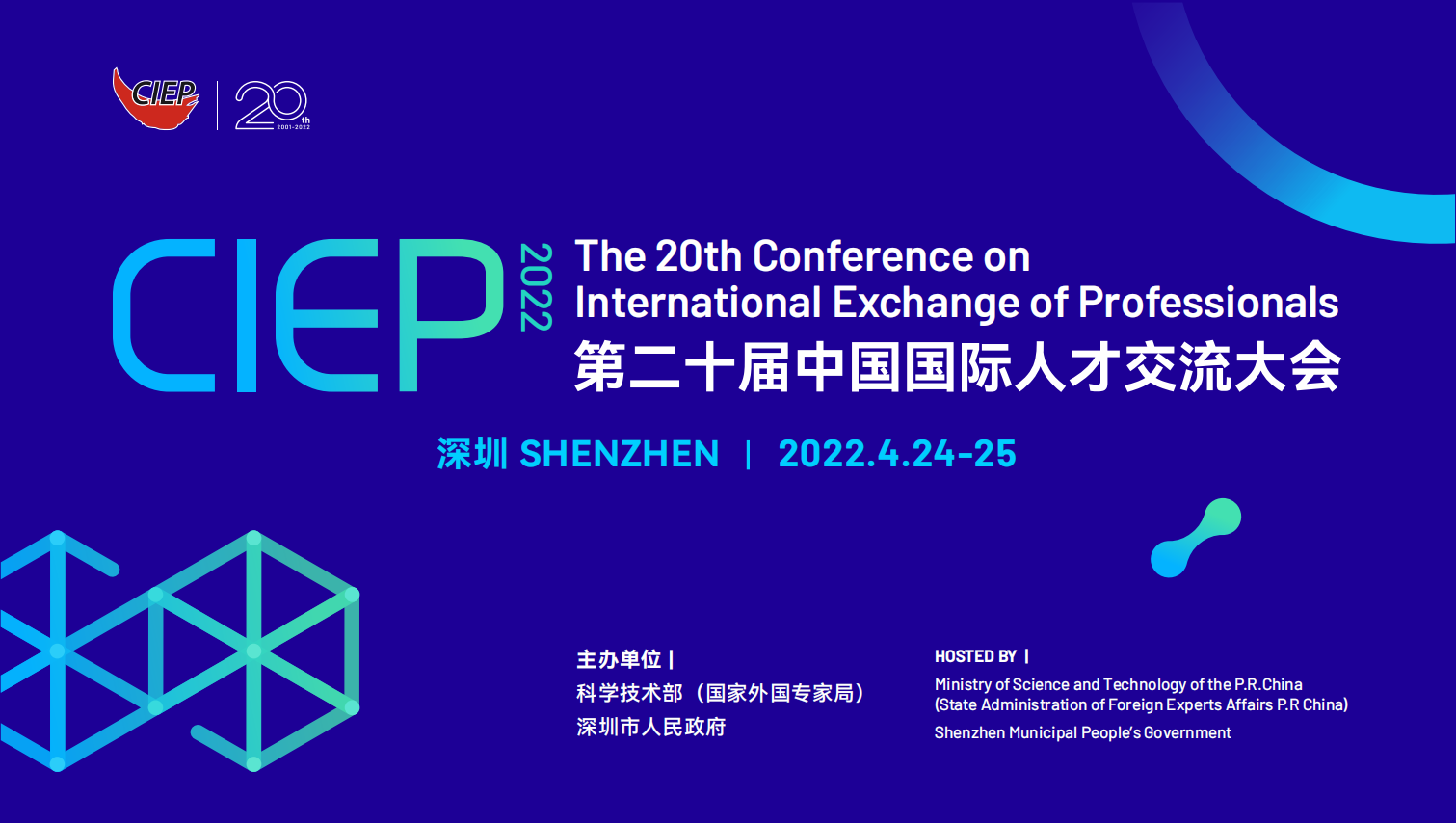 CIEP | 20th 2001-2022

CIEP 2022

The 20th Conference on International Exchange of Professionals

第二十届中国国际人才交流大会

深圳 SHENZHEN | 2022.4.24-25

主办单位 |
科学技术部（国家外国专家局）
深圳市人民政府

HOSTED BY |
Ministry of Science and Technology of the P.R.China
(State Administration of Foreign Experts Affairs P.R China)
Shenzhen Municipal People's Government